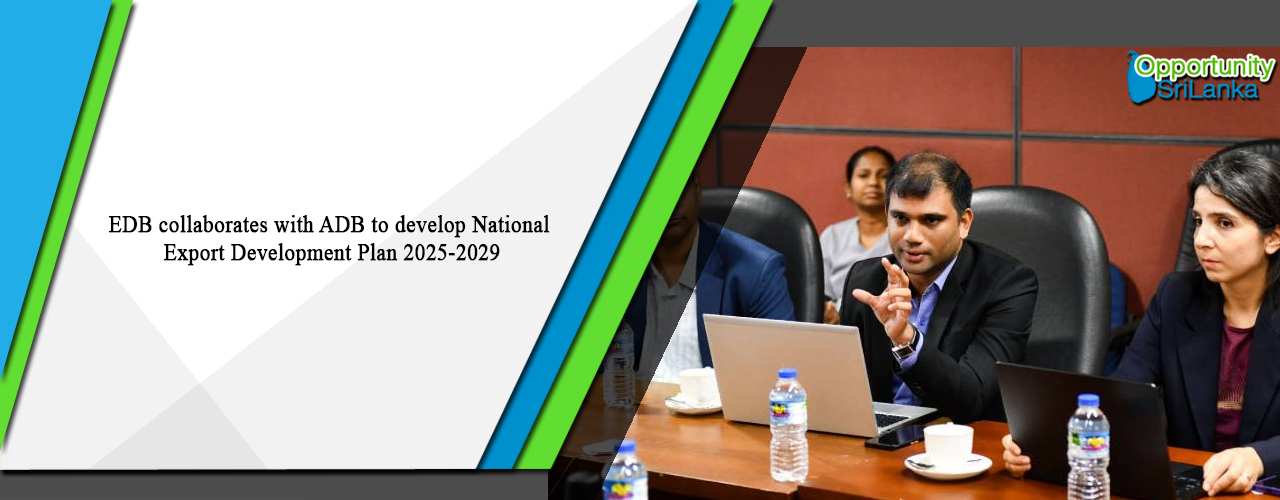 Opportunity
SriLanka

EDB collaborates with ADB to develop National Export Development Plan 2025-2029